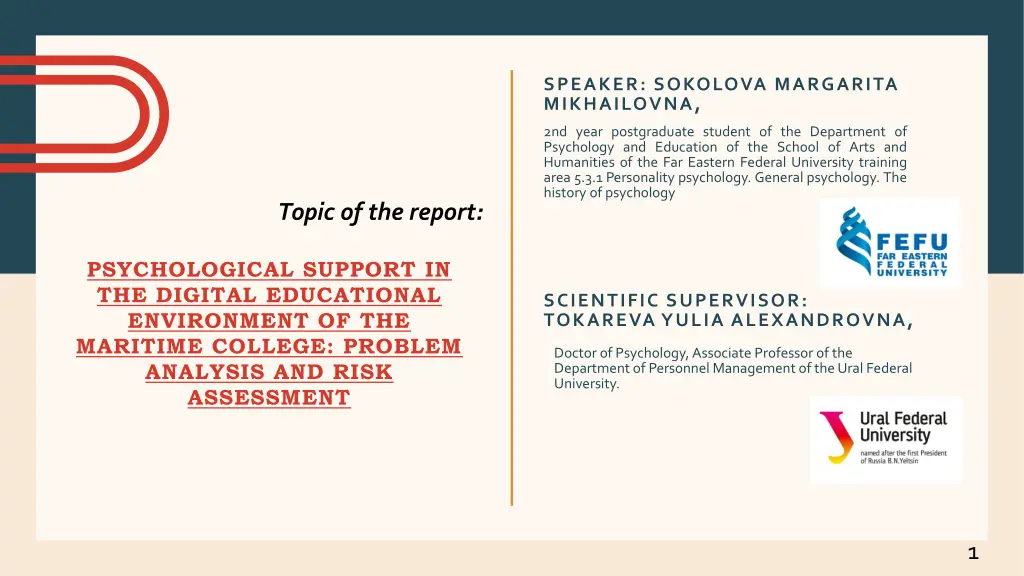 Topic of the report:

PSYCHOLOGICAL SUPPORT IN THE DIGITAL EDUCATIONAL ENVIRONMENT OF THE MARITIME COLLEGE: PROBLEM ANALYSIS AND RISK ASSESSMENT

SPEAKER: SOKOLOVA MARGARITA MIKHAILOVNA,

2nd year postgraduate student of the Department of Psychology and Education of the School of Arts and Humanities of the Far Eastern Federal University training area 5.3.1 Personality psychology. General psychology. The history of psychology

FEFU
FAR EASTERN
FEDERAL
UNIVERSITY

SCIENTIFIC SUPERVISOR: TOKAREVA YULIA ALEXANDROVNA,

Doctor of Psychology, Associate Professor of the Department of Personnel Management of the Ural Federal University.

Ural Federal University
named after the first President of Russia B.N.Yeltsin

1